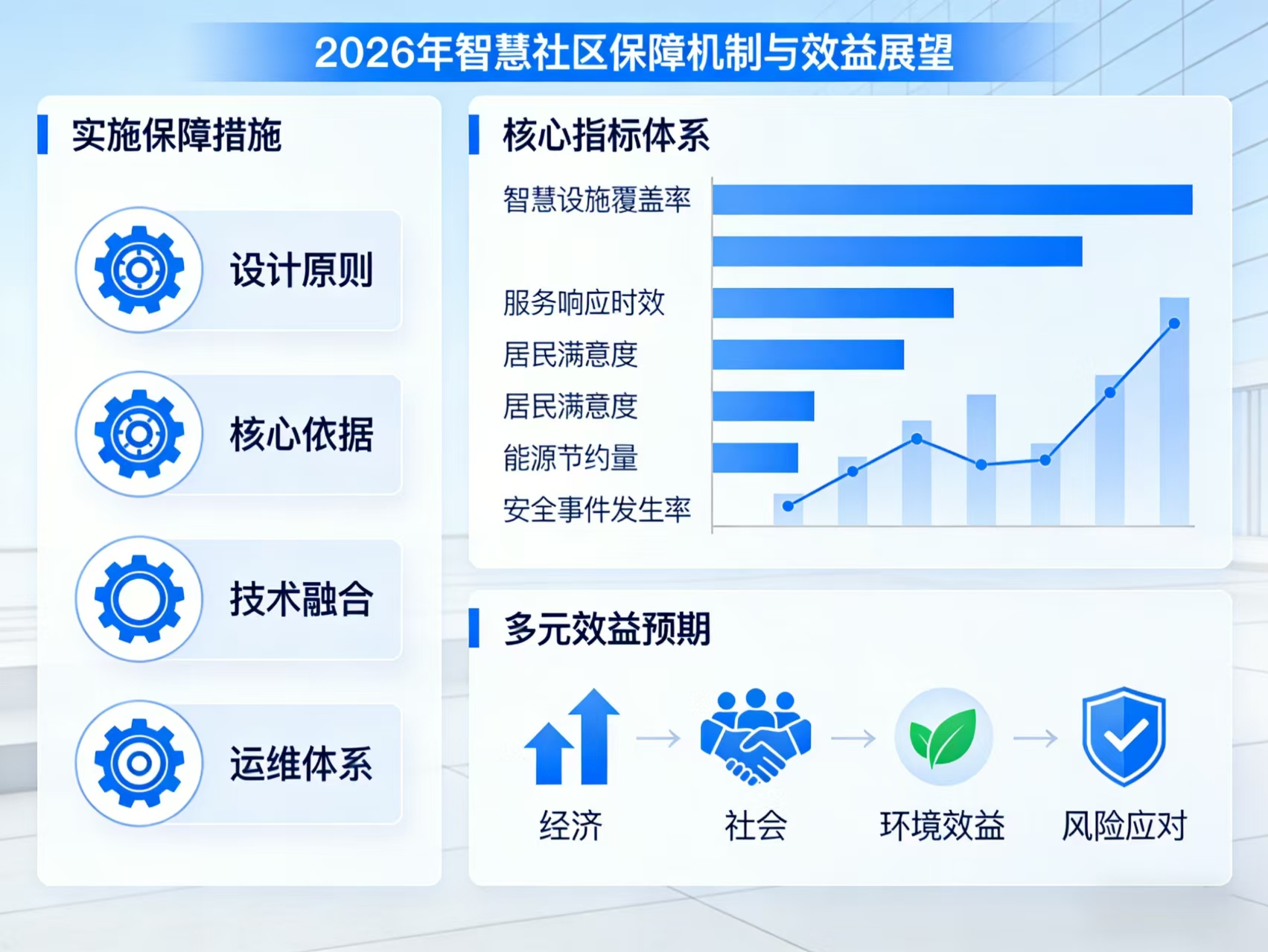 2026年智慧社区保障机制与效益展望

实施保障措施

设计原则

核心依据

技术融合

运维体系

核心指标体系

智慧设施覆盖率

服务响应时效

居民满意度

居民满意度

能源节约量

安全事件发生率

多元效益预期

经济

社会

环境效益

风险应对